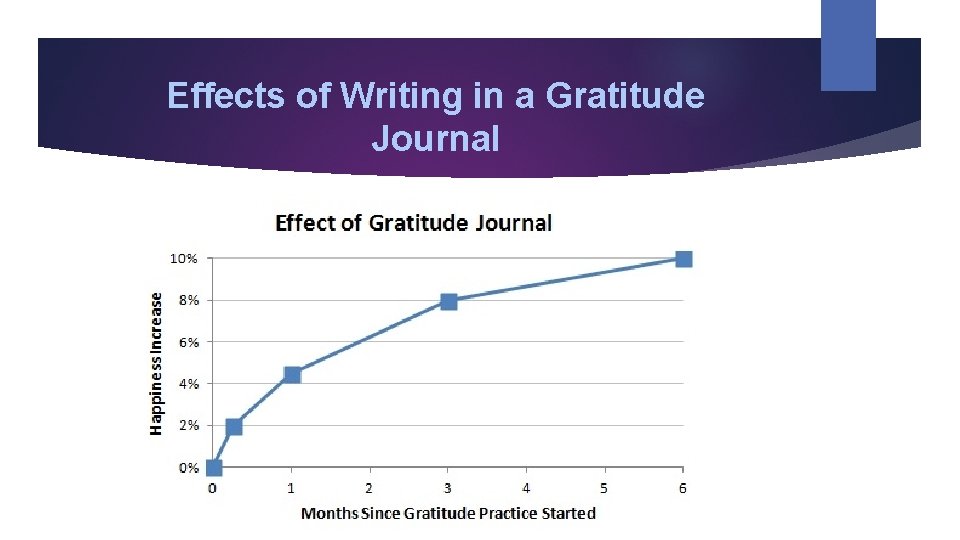 Effects of Writing in a Gratitude Journal

Effect of Gratitude Journal

Happiness Increase

10%
8%
6%
4%
2%
0%

0
1
2
3
4
5
6

Months Since Gratitude Practice Started